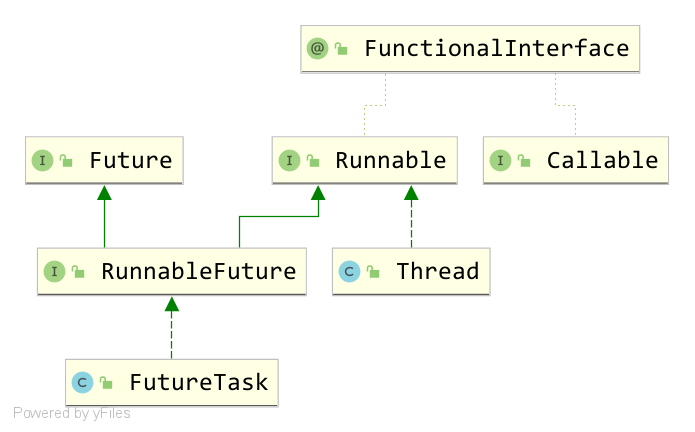 @ FunctionalInterface

I Future

I Runnable

I Callable

I RunnableFuture

C Thread

C FutureTask

Powered by yFiles